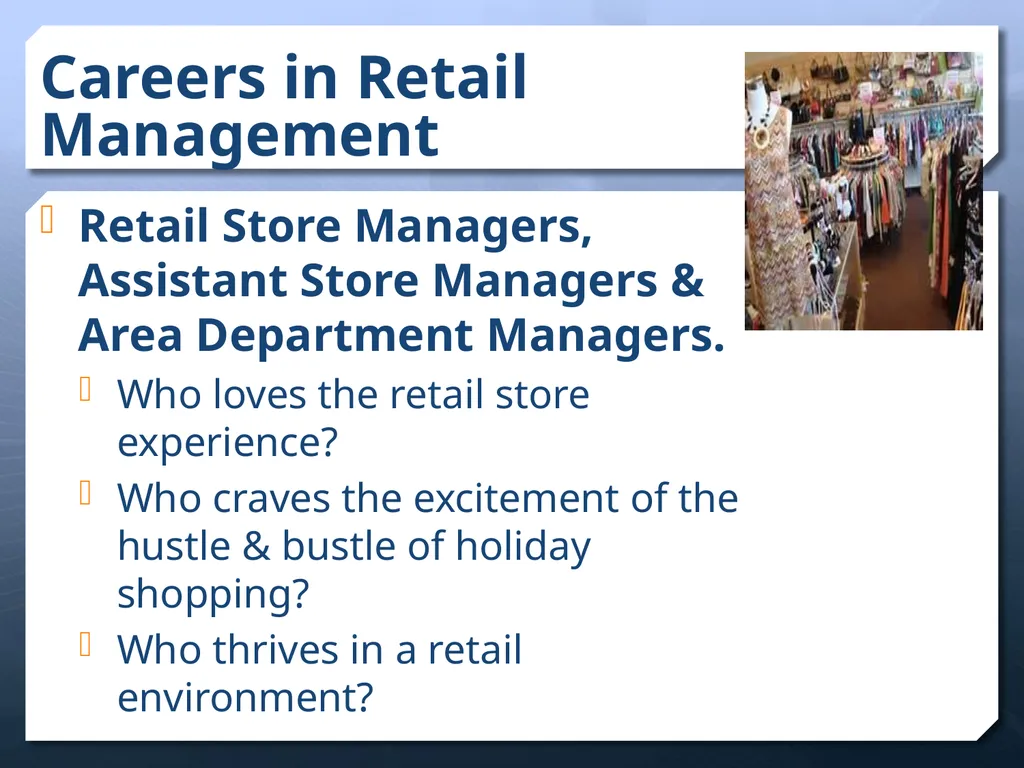 Careers in Retail Management

Retail Store Managers, Assistant Store Managers & Area Department Managers.

Who loves the retail store experience?

Who craves the excitement of the hustle & bustle of holiday shopping?

Who thrives in a retail environment?